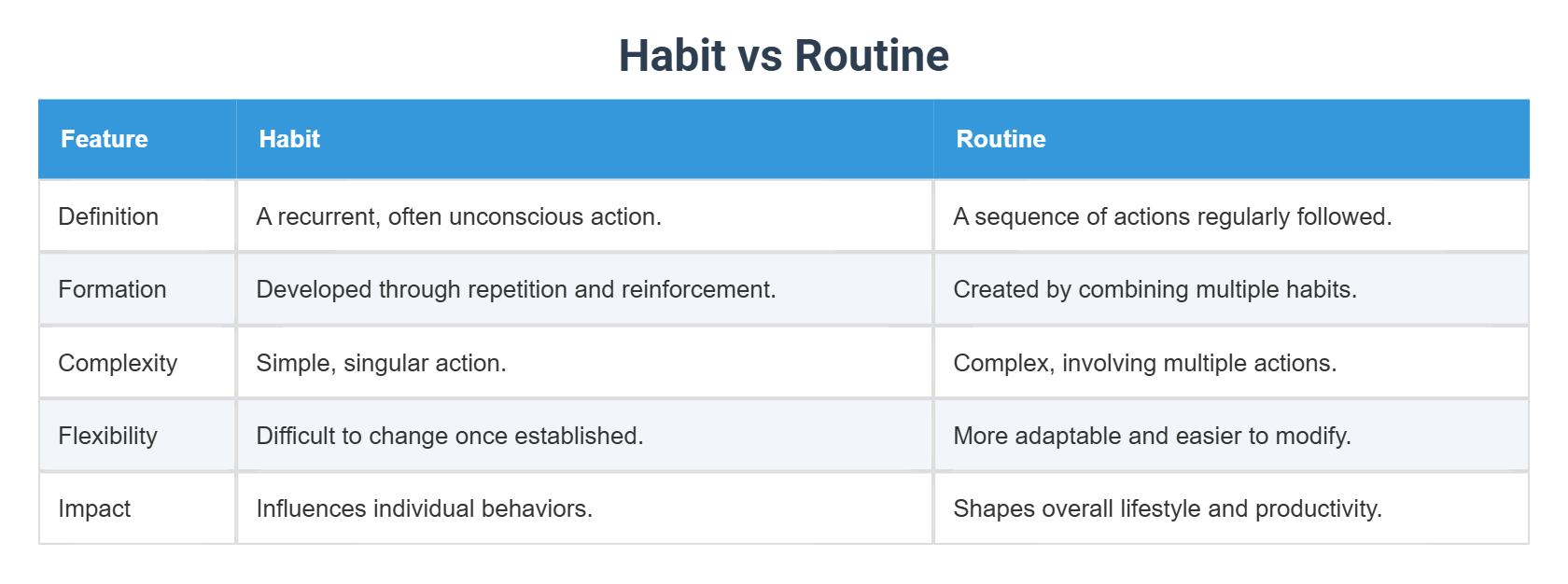 Habit vs Routine

| Feature | Habit | Routine |
|---|---|---|
| Definition | A recurrent, often unconscious action. | A sequence of actions regularly followed. |
| Formation | Developed through repetition and reinforcement. | Created by combining multiple habits. |
| Complexity | Simple, singular action. | Complex, involving multiple actions. |
| Flexibility | Difficult to change once established. | More adaptable and easier to modify. |
| Impact | Influences individual behaviors. | Shapes overall lifestyle and productivity. |